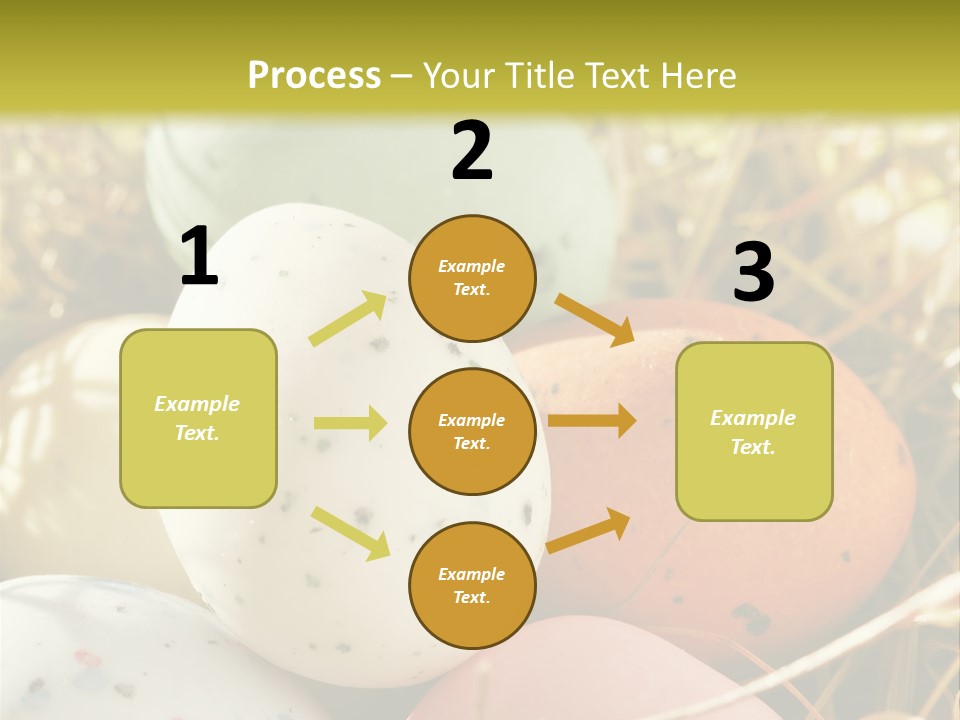 Process – Your Title Text Here

1

Example Text.

2

Example Text.

Example Text.

Example Text.

3

Example Text.